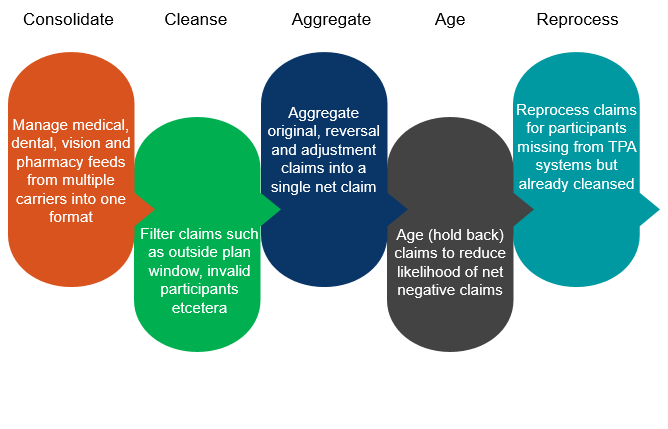 Consolidate

Manage medical, dental, vision and pharmacy feeds from multiple carriers into one format

Cleanse

Filter claims such as outside plan window, invalid participants etcetera

Aggregate

Aggregate original, reversal and adjustment claims into a single net claim

Age

Age (hold back) claims to reduce likelihood of net negative claims

Reprocess

Reprocess claims for participants missing from TPA systems but already cleansed